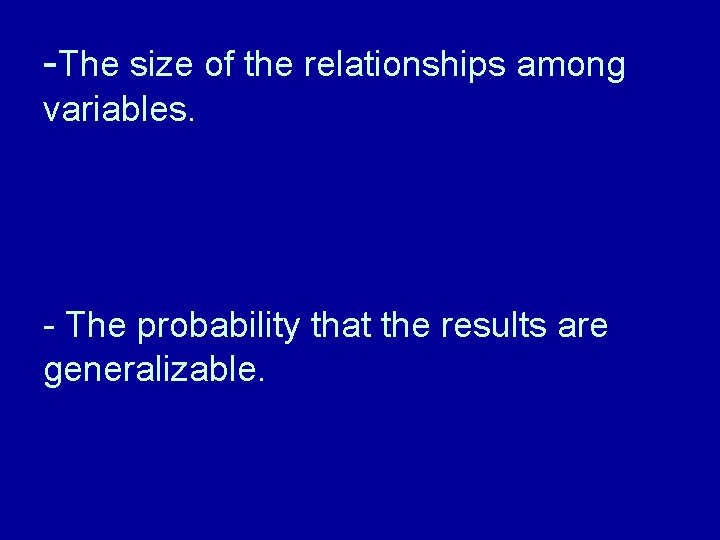 -The size of the relationships among variables.

- The probability that the results are generalizable.